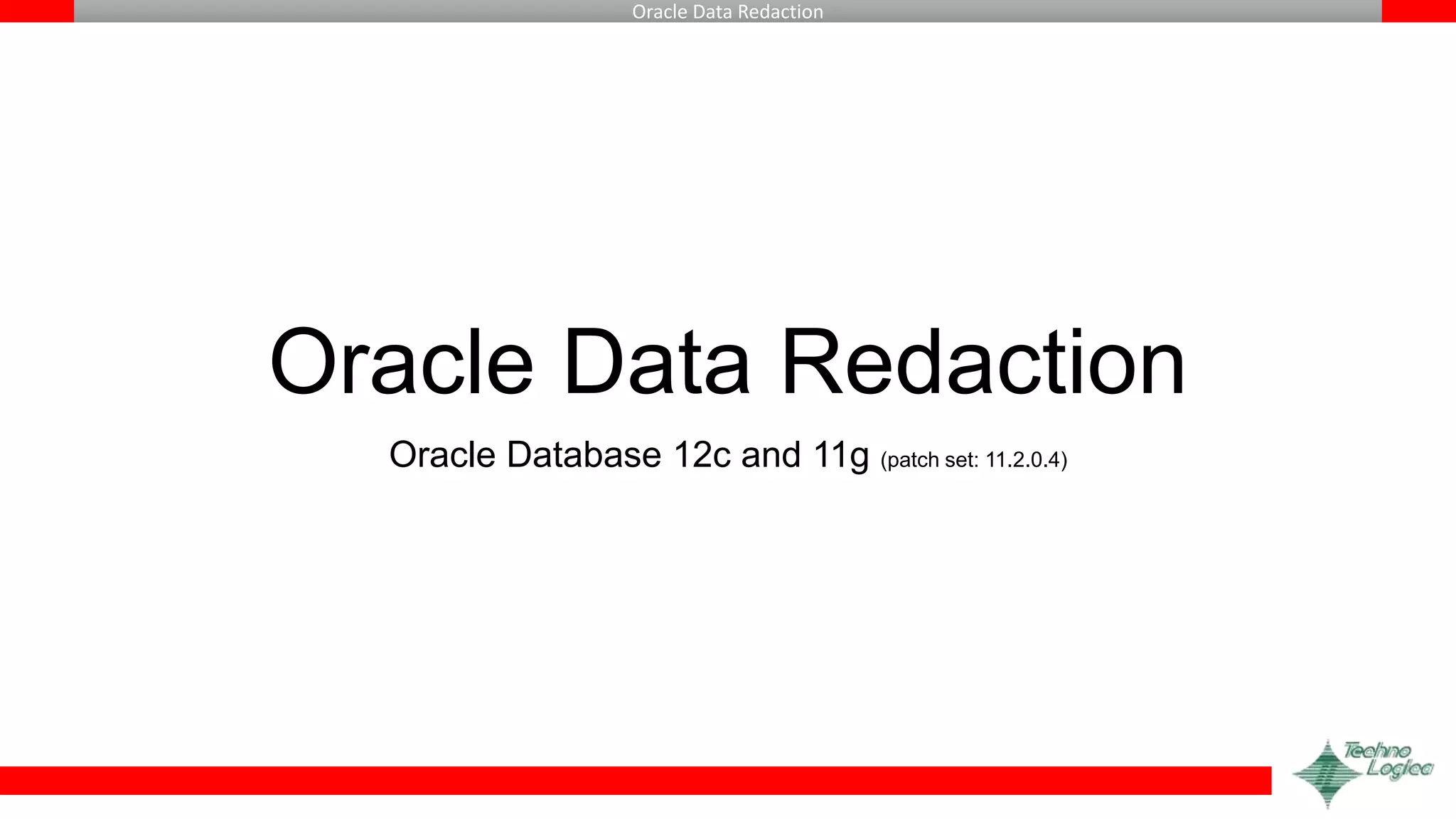 Oracle Data Redaction

Oracle Data Redaction

Oracle Database 12c and 11g (patch set: 11.2.0.4)

Techno Logica